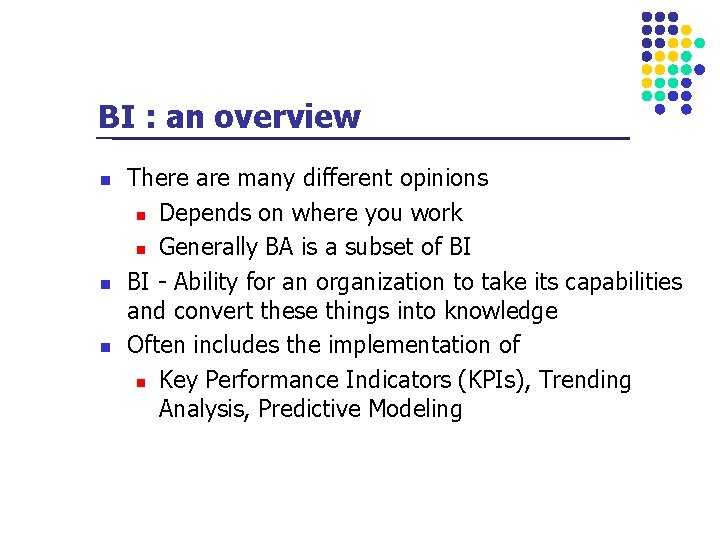 BI : an overview

- There are many different opinions
  - Depends on where you work
  - Generally BA is a subset of BI
- BI - Ability for an organization to take its capabilities and convert these things into knowledge
- Often includes the implementation of
  - Key Performance Indicators (KPIs), Trending Analysis, Predictive Modeling